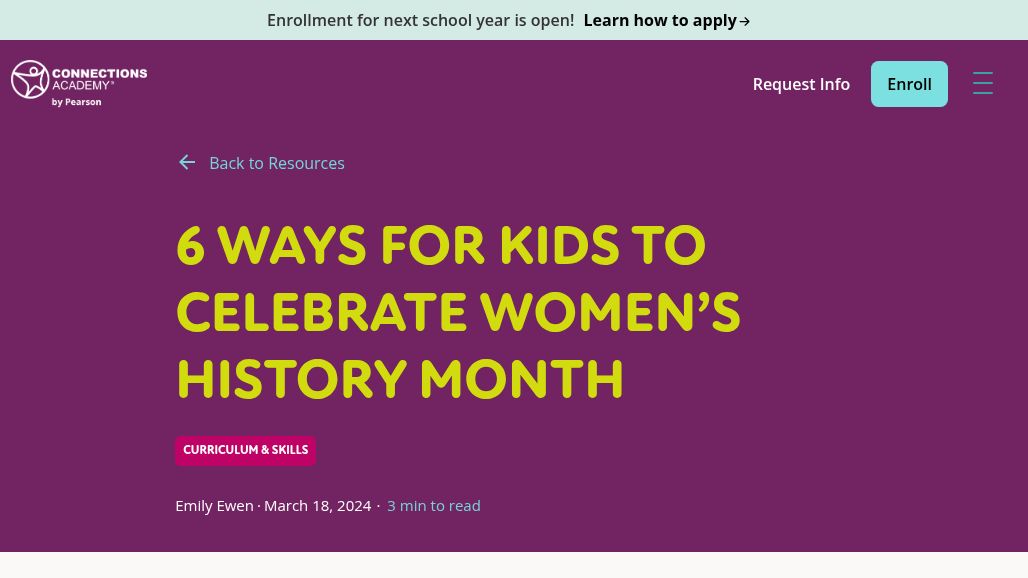 Enrollment for next school year is open! Learn how to apply →

CONNECTIONS ACADEMY® by Pearson

Request Info

Enroll

← Back to Resources

6 WAYS FOR KIDS TO CELEBRATE WOMEN'S HISTORY MONTH

CURRICULUM & SKILLS

Emily Ewen · March 18, 2024 · 3 min to read